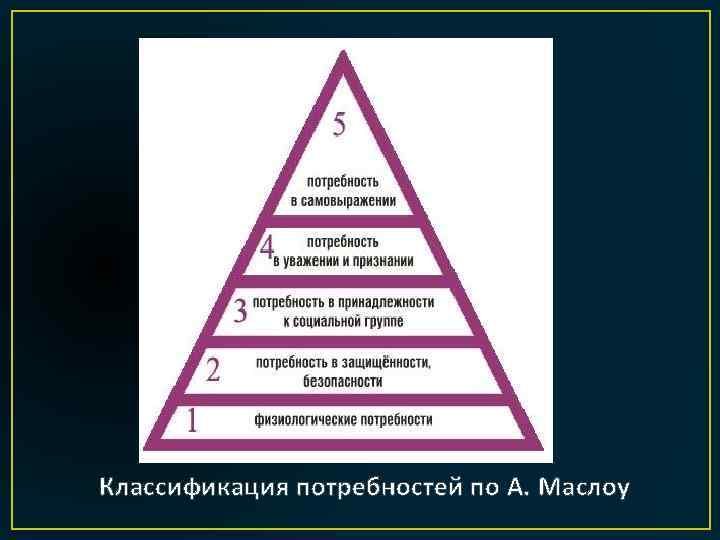 5
потребность в самовыражении

4 потребность в уважении и признании

3 потребность в принадлежности к социальной группе

2 потребность в защищённости, безопасности

1 физиологические потребности

Классификация потребностей по А. Маслоу